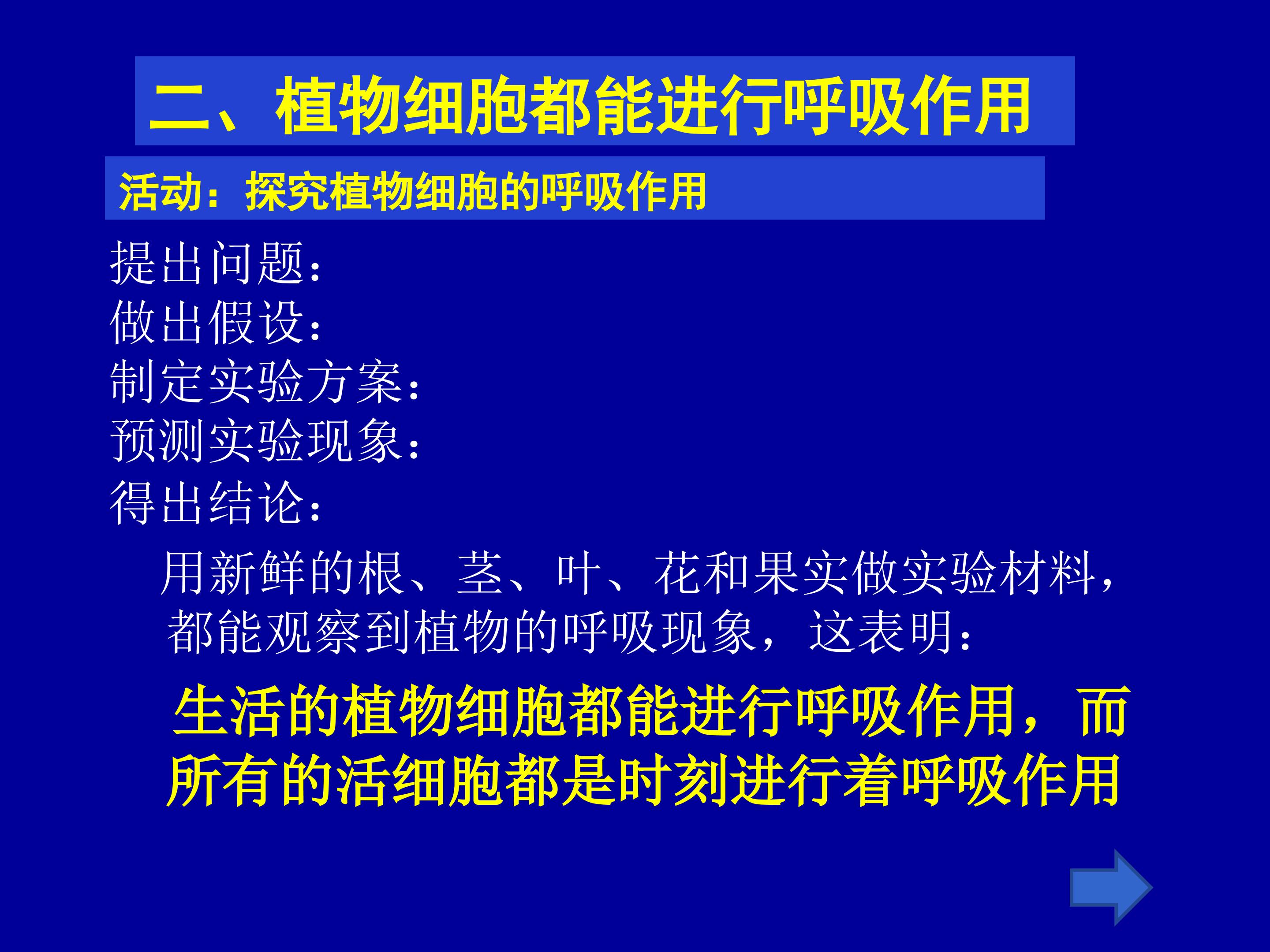 二、植物细胞都能进行呼吸作用

活动：探究植物细胞的呼吸作用

提出问题：
做出假设：
制定实验方案：
预测实验现象：
得出结论：

用新鲜的根、茎、叶、花和果实做实验材料，都能观察到植物的呼吸现象，这表明：

生活的植物细胞都能进行呼吸作用，而所有的活细胞都是时刻进行着呼吸作用